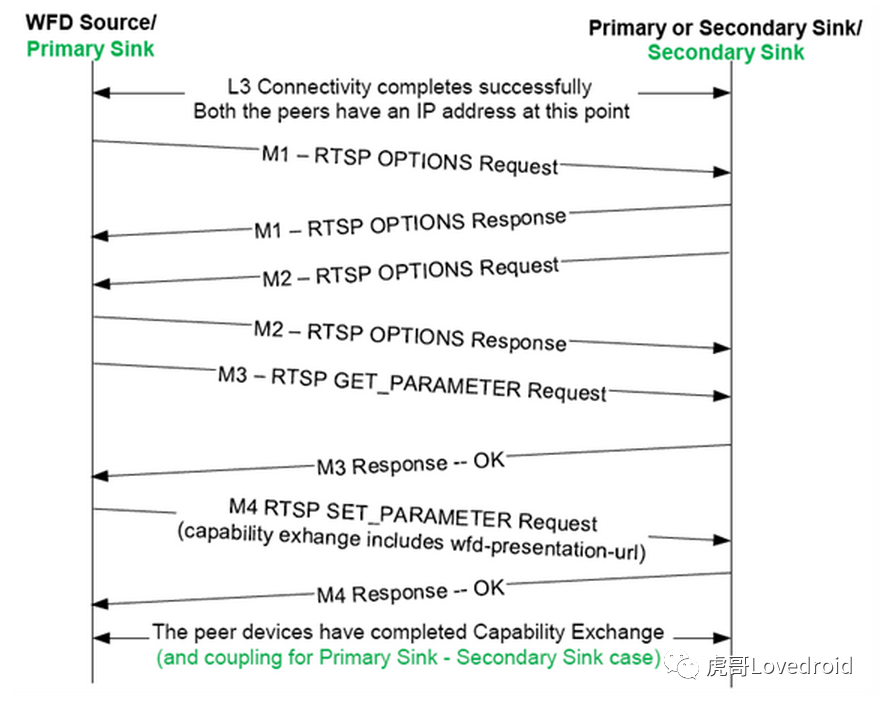 WFD Source/
Primary Sink

Primary or Secondary Sink/
Secondary Sink

L3 Connectivity completes successfully
Both the peers have an IP address at this point

M1 – RTSP OPTIONS Request

M1 – RTSP OPTIONS Response

M2 – RTSP OPTIONS Request

M2 – RTSP OPTIONS Response

M3 – RTSP GET_PARAMETER Request

M3 Response -- OK

M4 RTSP SET_PARAMETER Request
(capability exhange includes wfd-presentation-url)

M4 Response -- OK

The peer devices have completed Capability Exchange
(and coupling for Primary Sink - Secondary Sink case)

虎哥Lovedroid